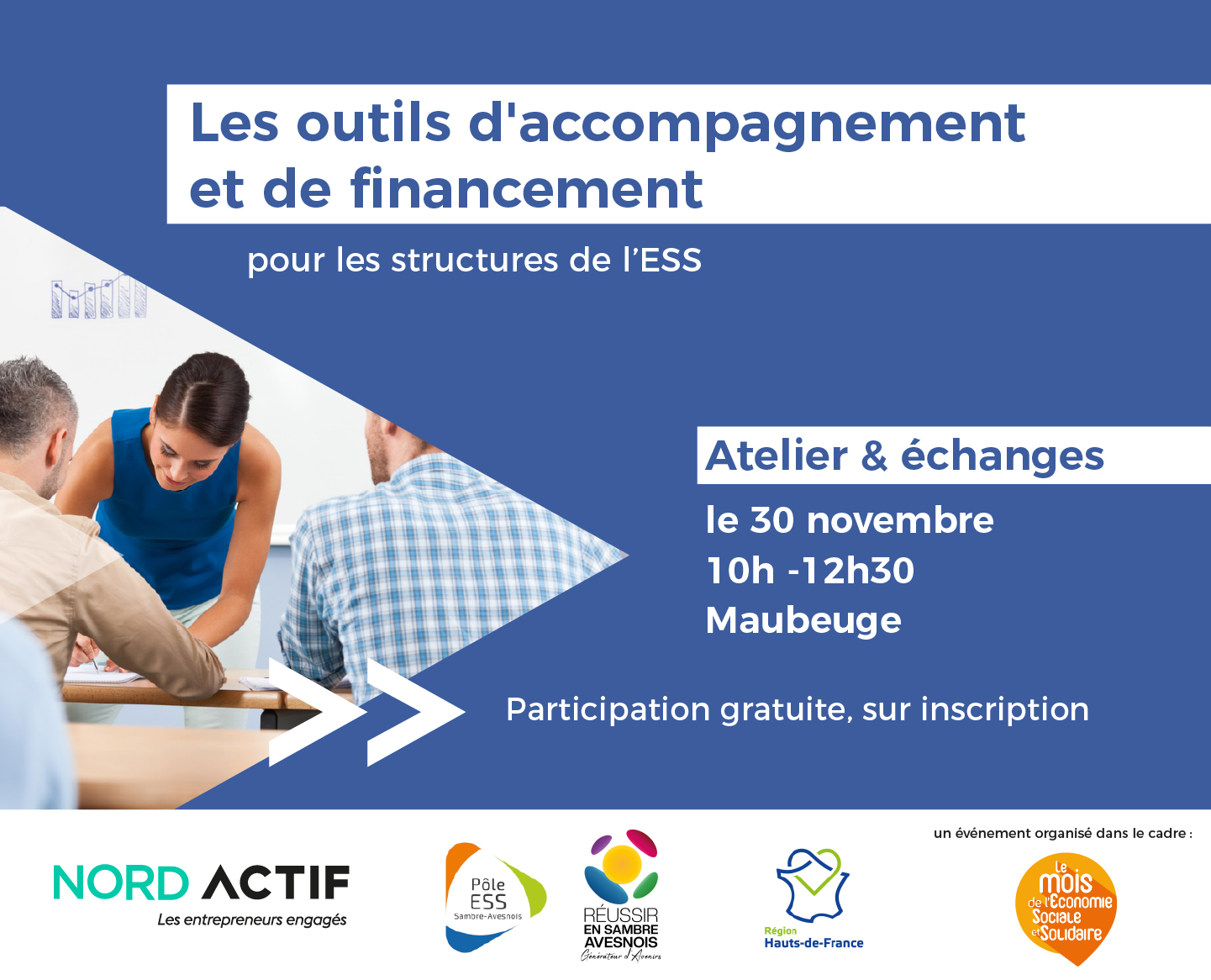 Les outils d'accompagnement et de financement

pour les structures de l'ESS

Atelier & échanges

le 30 novembre
10h -12h30
Maubeuge

Participation gratuite, sur inscription

NORD ACTIF
Les entrepreneurs engagés

Pôle ESS
Sambre-Avesnois

RÉUSSIR EN SAMBRE AVESNOIS
Générateur d'Avenirs

Région Hauts-de-France

un événement organisé dans le cadre :

Le mois de l'Économie Sociale et Solidaire